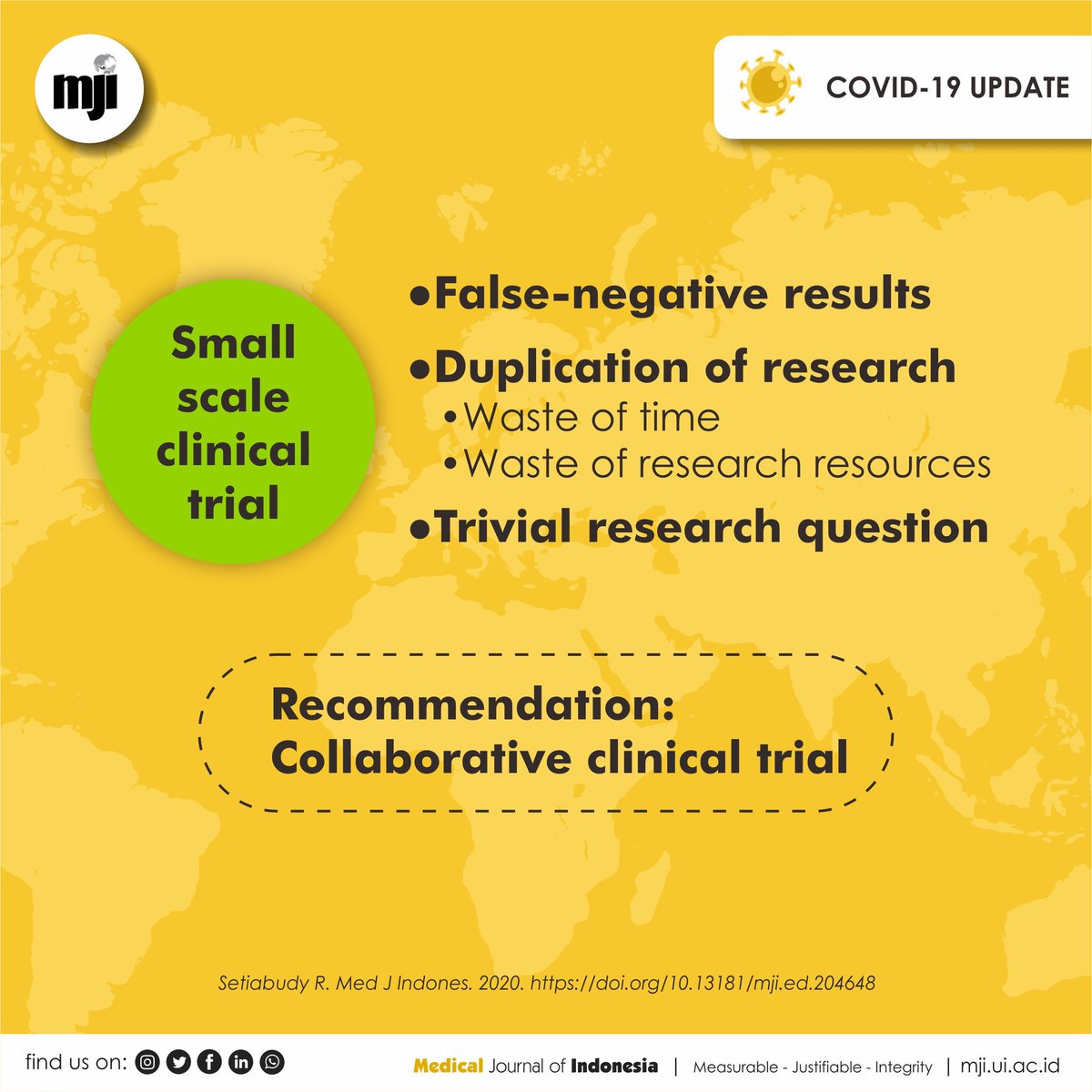 mji

COVID-19 UPDATE

Small scale clinical trial

•False-negative results
•Duplication of research
•Waste of time
•Waste of research resources
•Trivial research question

Recommendation:
Collaborative clinical trial

Setiabudy R. Med J Indones. 2020. https://doi.org/10.13181/mji.ed.204648

find us on:

Medical Journal of Indonesia | Measurable - Justifiable - Integrity | mji.ui.ac.id